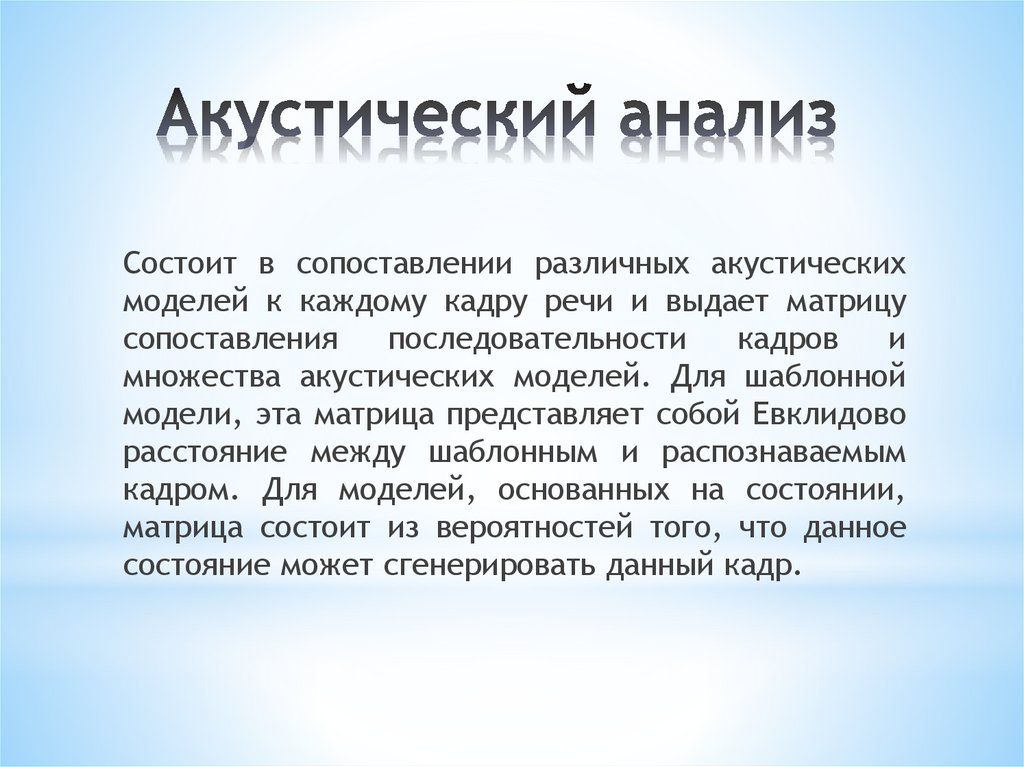 Акустический анализ

Состоит в сопоставлении различных акустических моделей к каждому кадру речи и выдает матрицу сопоставления последовательности кадров и множества акустических моделей. Для шаблонной модели, эта матрица представляет собой Евклидово расстояние между шаблонным и распознаваемым кадром. Для моделей, основанных на состоянии, матрица состоит из вероятностей того, что данное состояние может сгенерировать данный кадр.